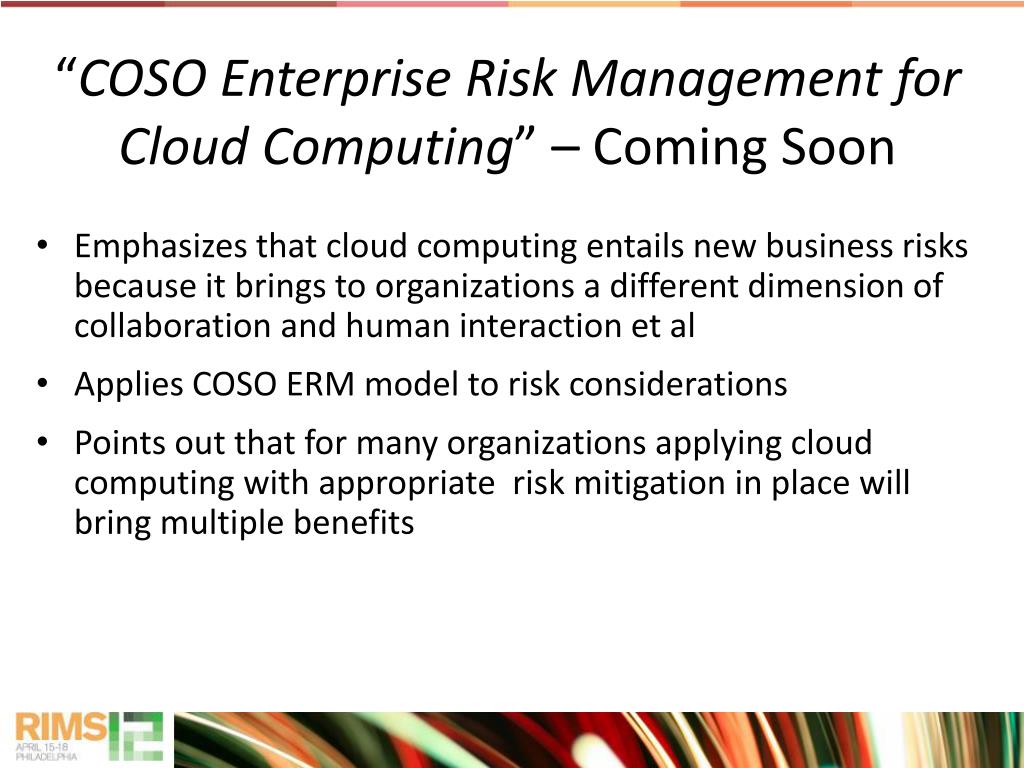 “COSO Enterprise Risk Management for Cloud Computing” – Coming Soon

• Emphasizes that cloud computing entails new business risks because it brings to organizations a different dimension of collaboration and human interaction et al
• Applies COSO ERM model to risk considerations
• Points out that for many organizations applying cloud computing with appropriate risk mitigation in place will bring multiple benefits

RIMS 12
APRIL 15-18
PHILADELPHIA